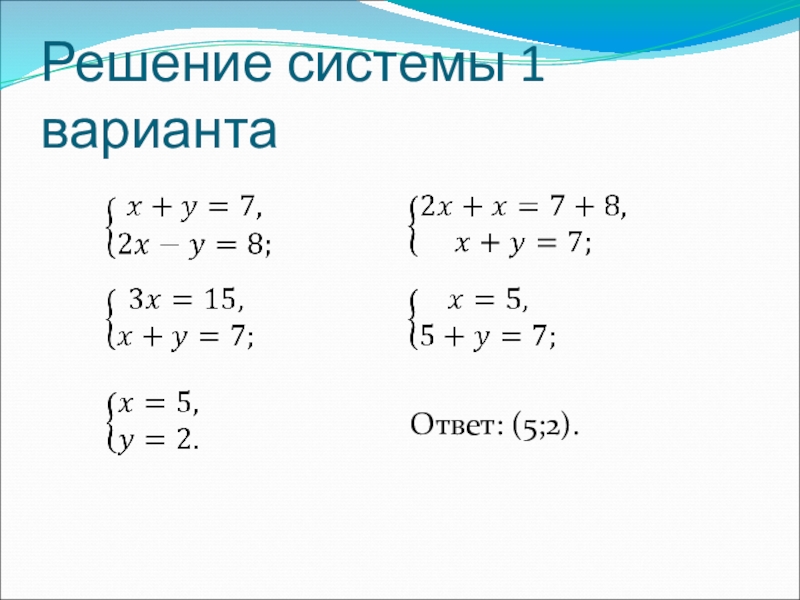 Решение системы 1 варианта

$\begin{cases} x + y = 7, \\ 2x - y = 8; \end{cases}$

$\begin{cases} 2x + x = 7 + 8, \\ x + y = 7; \end{cases}$

$\begin{cases} 3x = 15, \\ x + y = 7; \end{cases}$

$\begin{cases} x = 5, \\ 5 + y = 7; \end{cases}$

$\begin{cases} x = 5, \\ y = 2. \end{cases}$

Ответ: (5;2).